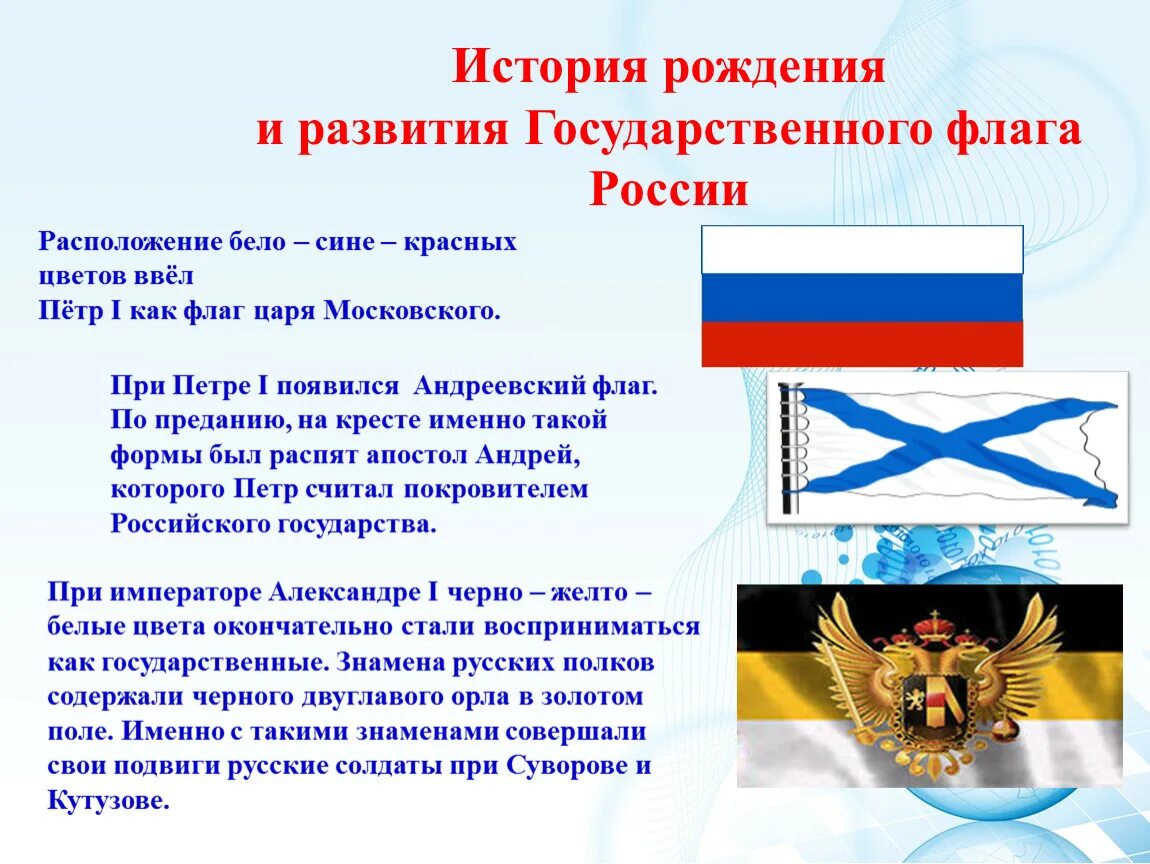 История рождения
и развития Государственного флага
России

Расположение бело – сине – красных цветов ввёл
Пётр I как флаг царя Московского.

При Петре I появился Андреевский флаг. По преданию, на кресте именно такой формы был распят апостол Андрей, которого Петр считал покровителем Российского государства.

При императоре Александре I черно – желто – белые цвета окончательно стали восприниматься как государственные. Знамена русских полков содержали черного двуглавого орла в золотом поле. Именно с такими знаменами совершали свои подвиги русские солдаты при Суворове и Кутузове.